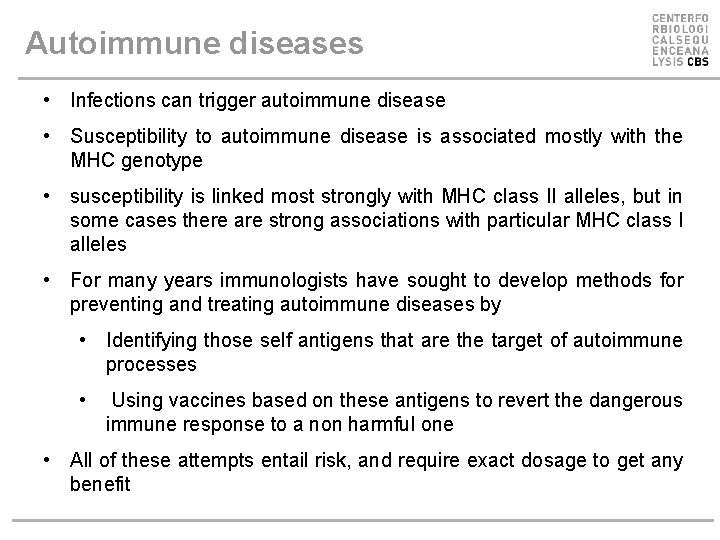 Autoimmune diseases

CENTERFO
RBIOLOGI
CALSEQU
ENCEANA
LYSIS CBS

• Infections can trigger autoimmune disease

• Susceptibility to autoimmune disease is associated mostly with the MHC genotype

• susceptibility is linked most strongly with MHC class II alleles, but in some cases there are strong associations with particular MHC class I alleles

• For many years immunologists have sought to develop methods for preventing and treating autoimmune diseases by

• Identifying those self antigens that are the target of autoimmune processes

• Using vaccines based on these antigens to revert the dangerous immune response to a non harmful one

• All of these attempts entail risk, and require exact dosage to get any benefit